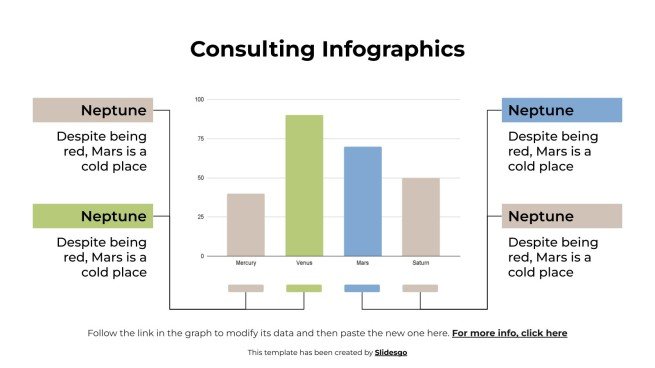 Consulting Infographics

Neptune

Despite being red, Mars is a cold place

Neptune

Despite being red, Mars is a cold place

100
75
50
25
0
Mercury
Venus
Mars
Saturn

Neptune

Despite being red, Mars is a cold place

Neptune

Despite being red, Mars is a cold place

Follow the link in the graph to modify its data and then paste the new one here. For more info, click here

This template has been created by Slidesgo